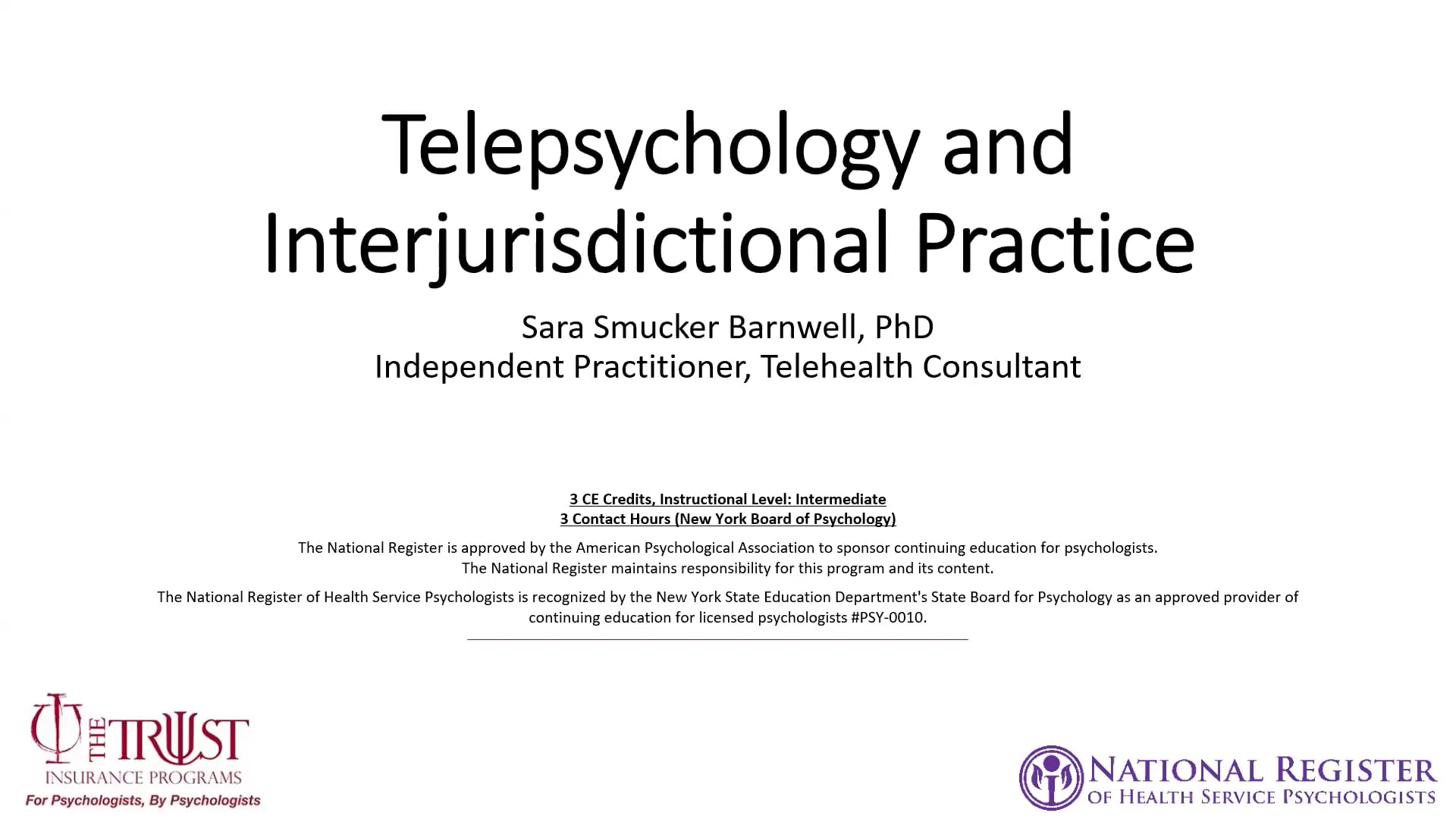 Telepsychology and Interjurisdictional Practice

Sara Smucker Barnwell, PhD
Independent Practitioner, Telehealth Consultant

3 CE Credits, Instructional Level: Intermediate
3 Contact Hours (New York Board of Psychology)

The National Register is approved by the American Psychological Association to sponsor continuing education for psychologists. The National Register maintains responsibility for this program and its content.

The National Register of Health Service Psychologists is recognized by the New York State Education Department's State Board for Psychology as an approved provider of continuing education for licensed psychologists #PSY-0010.

THE TRUST
INSURANCE PROGRAMS
For Psychologists, By Psychologists

NATIONAL REGISTER
OF HEALTH SERVICE PSYCHOLOGISTS